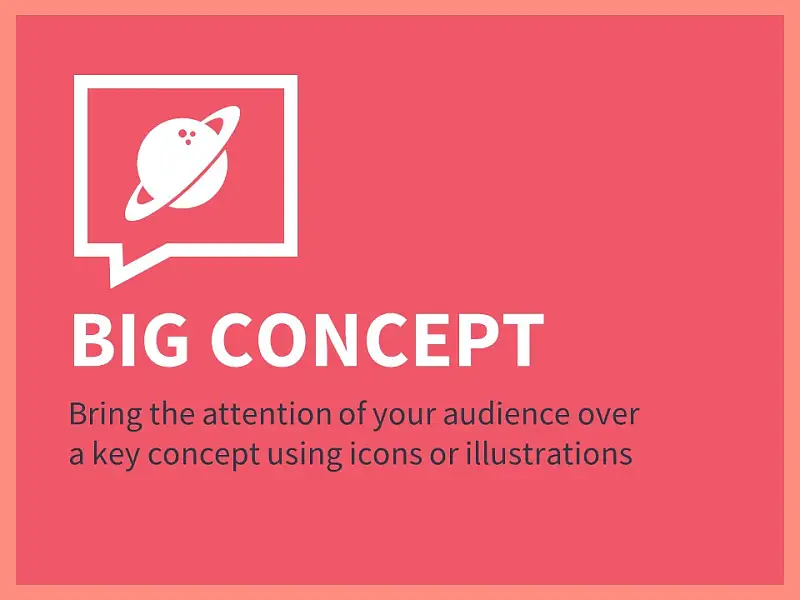 BIG CONCEPT

Bring the attention of your audience over a key concept using icons or illustrations